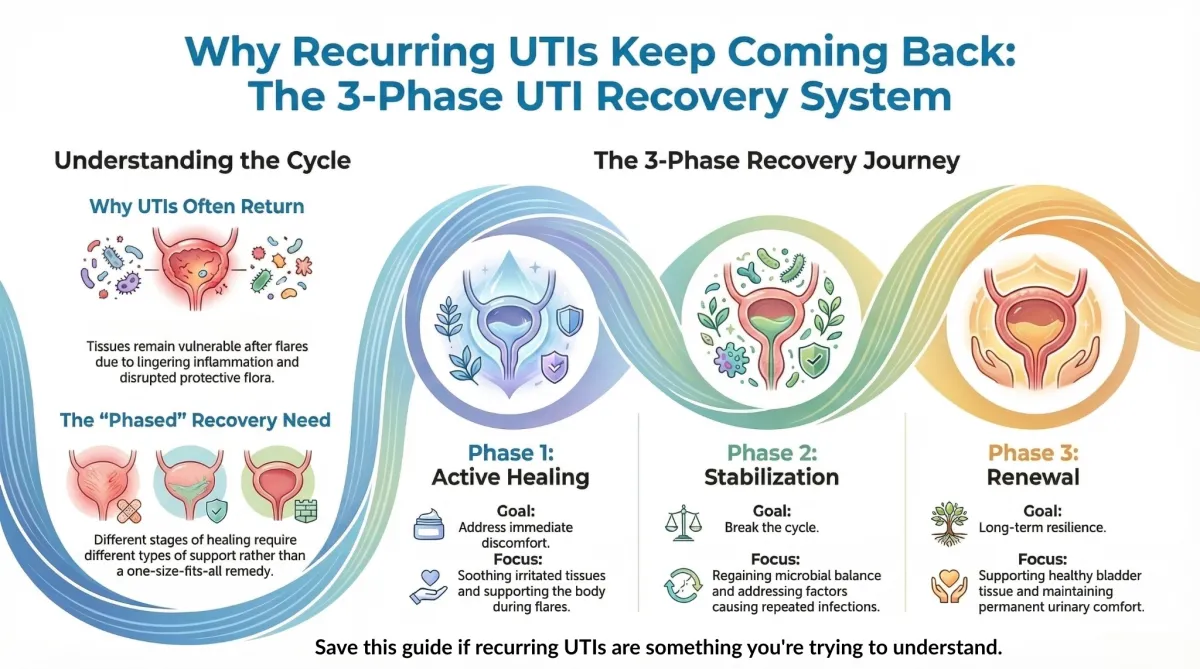 Why Recurring UTIs Keep Coming Back:
The 3-Phase UTI Recovery System

Understanding the Cycle

Why UTIs Often Return

Tissues remain vulnerable after flares due to lingering inflammation and disrupted protective flora.

The "Phased" Recovery Need

Different stages of healing require different types of support rather than a one-size-fits-all remedy.

The 3-Phase Recovery Journey

Phase 1:
Active Healing

Goal:
Address immediate discomfort.

Focus:
Soothing irritated tissues and supporting the body during flares.

Phase 2:
Stabilization

Goal:
Break the cycle.

Focus:
Regaining microbial balance and addressing factors causing repeated infections.

Phase 3:
Renewal

Goal:
Long-term resilience.

Focus:
Supporting healthy bladder tissue and maintaining permanent urinary comfort.

Save this guide if recurring UTIs are something you're trying to understand.